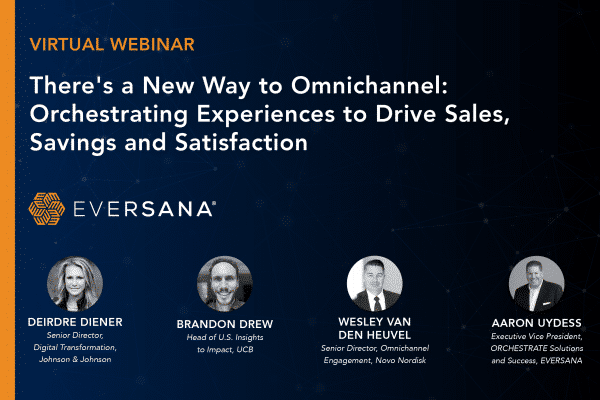 VIRTUAL WEBINAR

There's a New Way to Omnichannel: Orchestrating Experiences to Drive Sales, Savings and Satisfaction

EVERSANA®

DEIRDRE DIENER
Senior Director, Digital Transformation, Johnson & Johnson

BRANDON DREW
Head of U.S. Insights to Impact, UCB

WESLEY VAN DEN HEUVEL
Senior Director, Omnichannel Engagement, Novo Nordisk

AARON UYDESS
Executive Vice President, ORCHESTRATE Solutions and Success, EVERSANA